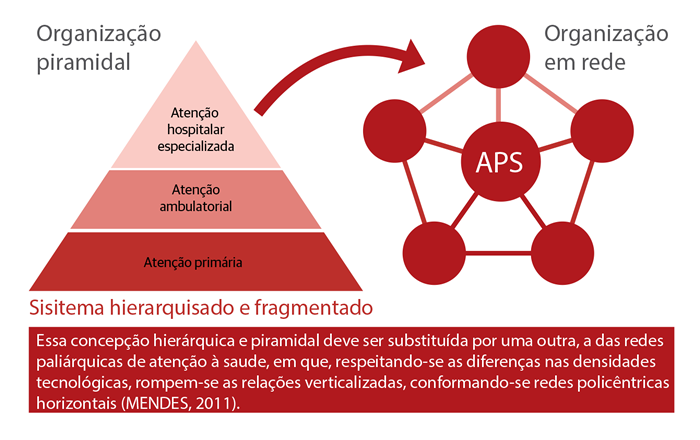 Organização piramidal

Atenção hospitalar especializada

Atenção ambulatorial

Atenção primária

Organização em rede

APS

Sisitema hierarquisado e fragmentado

Essa concepção hierárquica e piramidal deve ser substituída por uma outra, a das redes paliárquicas de atenção à saude, em que, respeitando-se as diferenças nas densidades tecnológicas, rompem-se as relações verticalizadas, conformando-se redes policêntricas horizontais (MENDES, 2011).